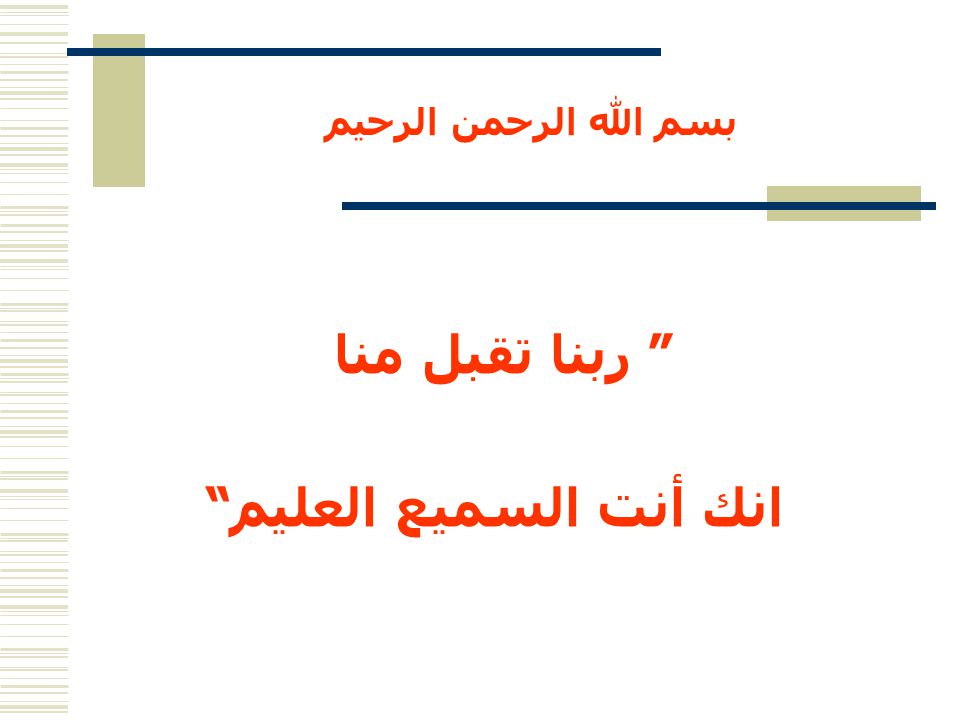 بسم الله الرحمن الرحيم

" ربنا تقبل منا

انك أنت السميع العليم"